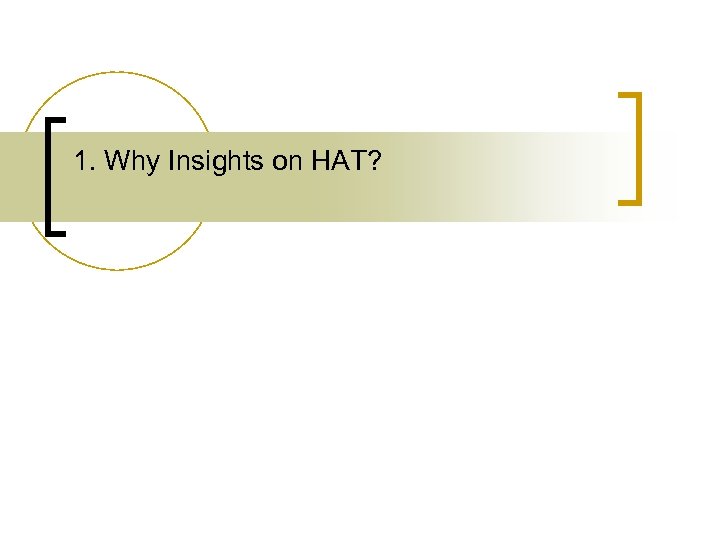 1. Why Insights on HAT?